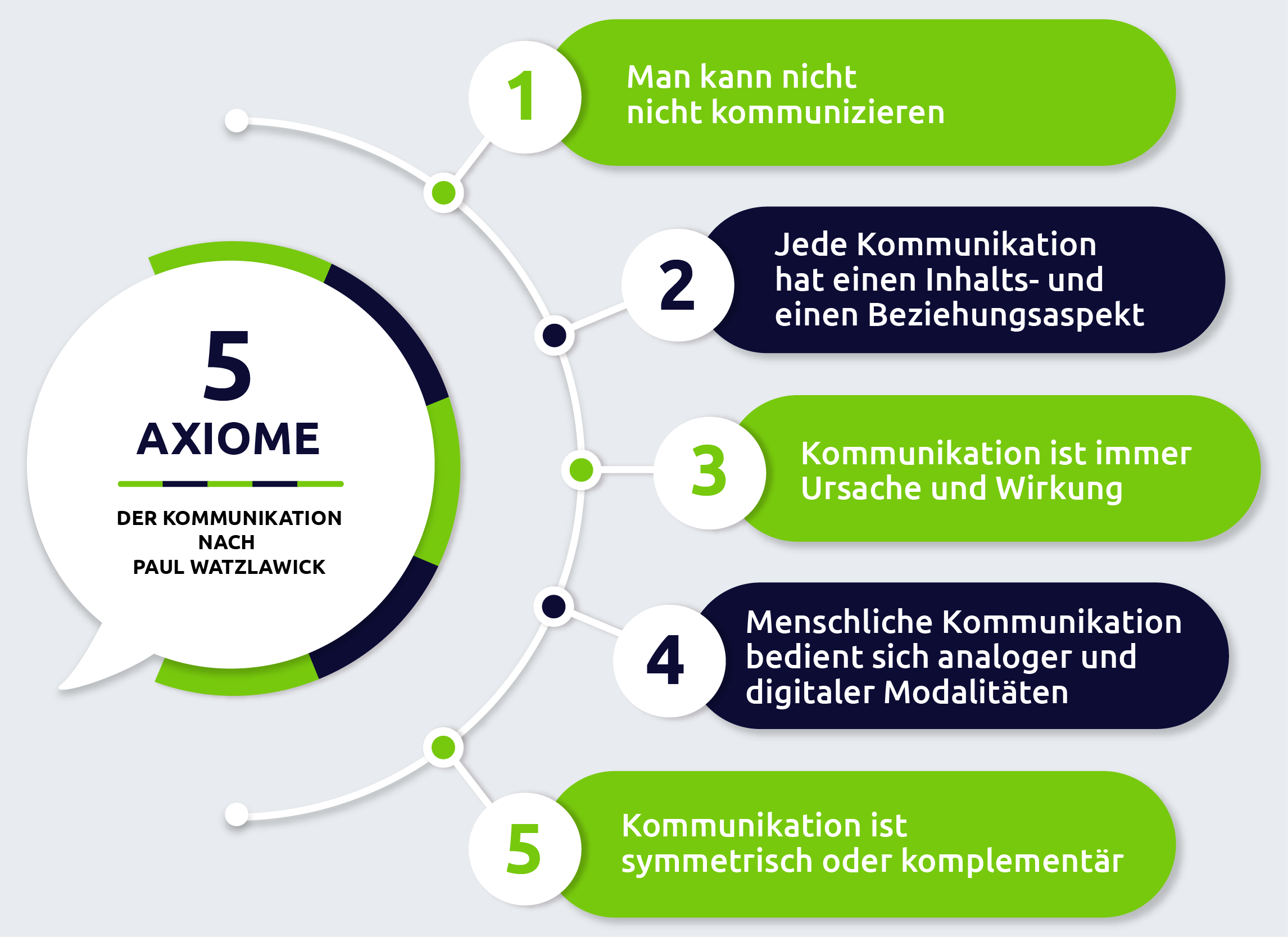 5
AXIOME
DER KOMMUNIKATION
NACH
PAUL WATZLAWICK

1
Man kann nicht nicht kommunizieren

2
Jede Kommunikation hat einen Inhalts- und einen Beziehungsaspekt

3
Kommunikation ist immer Ursache und Wirkung

4
Menschliche Kommunikation bedient sich analoger und digitaler Modalitäten

5
Kommunikation ist symmetrisch oder komplementär